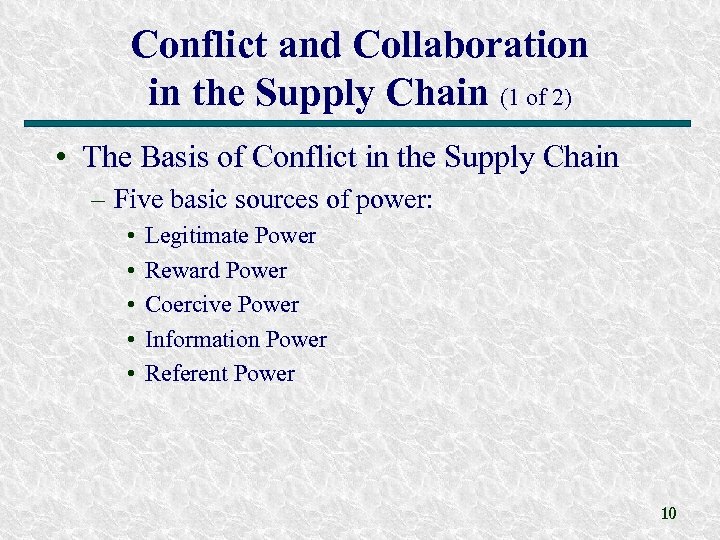 Conflict and Collaboration in the Supply Chain (1 of 2)

• The Basis of Conflict in the Supply Chain
– Five basic sources of power:
• Legitimate Power
• Reward Power
• Coercive Power
• Information Power
• Referent Power

10